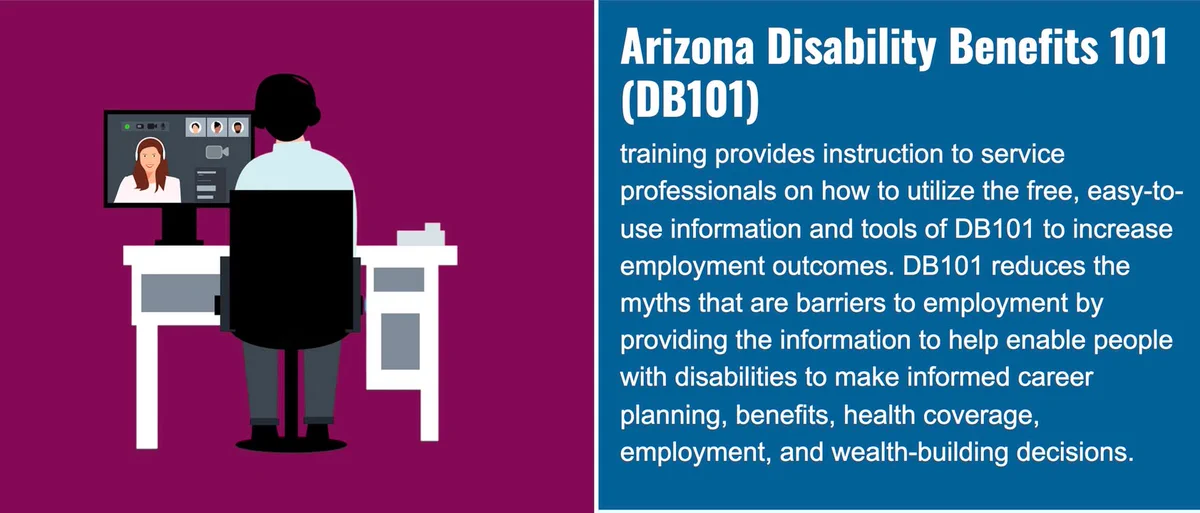 Arizona Disability Benefits 101 (DB101)

training provides instruction to service professionals on how to utilize the free, easy-to-use information and tools of DB101 to increase employment outcomes. DB101 reduces the myths that are barriers to employment by providing the information to help enable people with disabilities to make informed career planning, benefits, health coverage, employment, and wealth-building decisions.